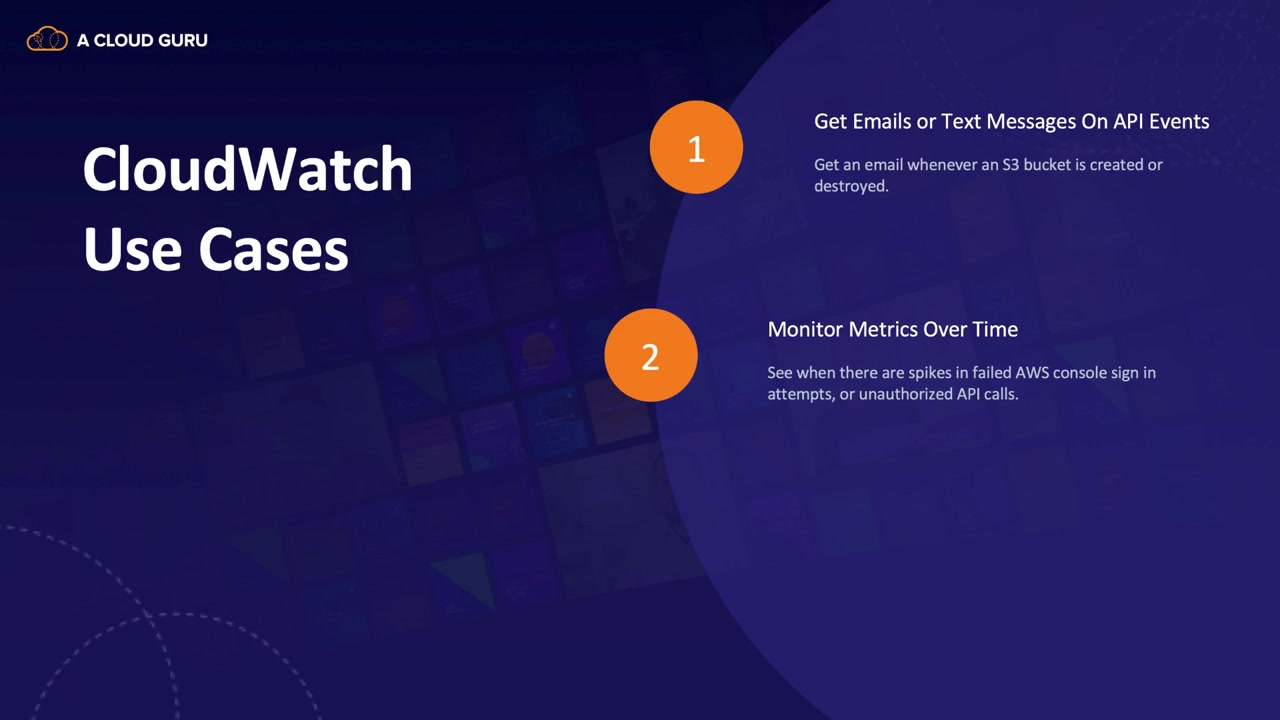 A CLOUD GURU

CloudWatch Use Cases

1

Get Emails or Text Messages On API Events

Get an email whenever an S3 bucket is created or destroyed.

2

Monitor Metrics Over Time

See when there are spikes in failed AWS console sign in attempts, or unauthorized API calls.